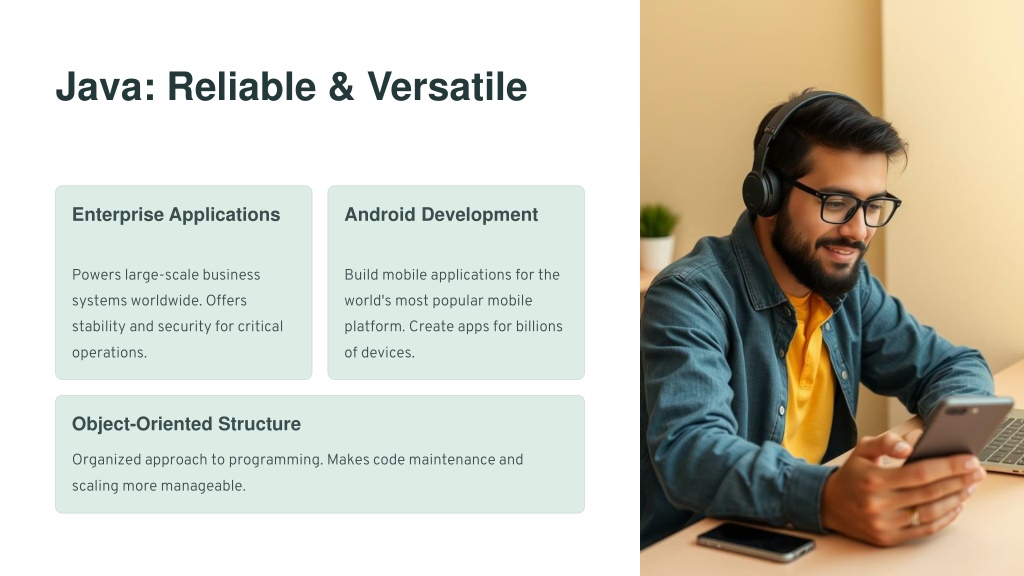 Java: Reliable & Versatile

Enterprise Applications

Powers large-scale business systems worldwide. Offers stability and security for critical operations.

Android Development

Build mobile applications for the world's most popular mobile platform. Create apps for billions of devices.

Object-Oriented Structure

Organized approach to programming. Makes code maintenance and scaling more manageable.